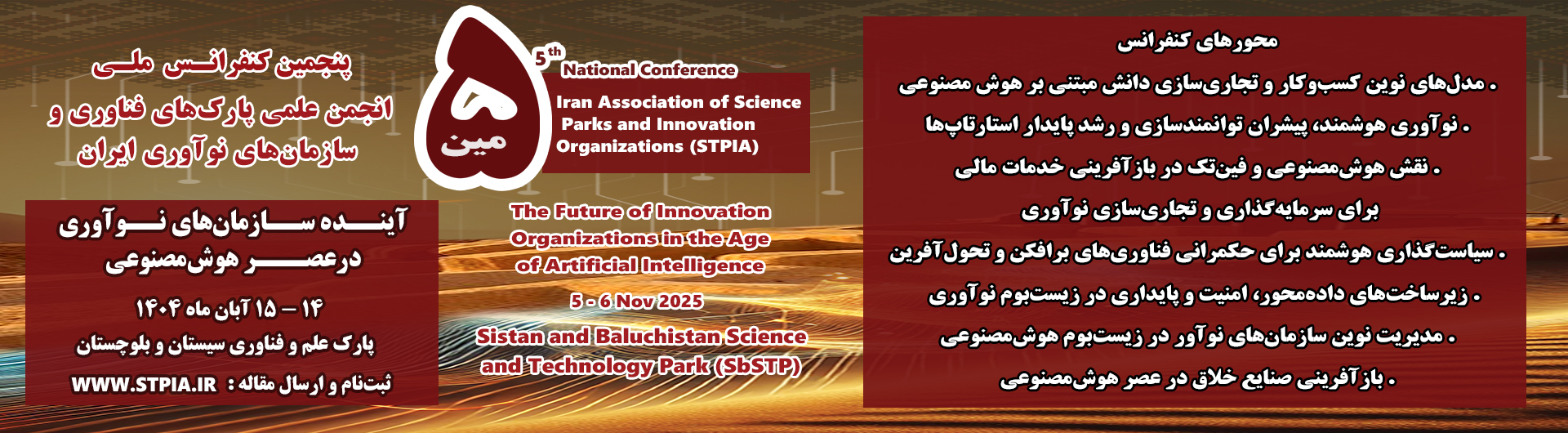 پنجمین کنفرانس ملی
انجمن علمی پارک‌های فناوری و سازمان‌های نوآوری ایران

آینده سازمان‌های نوآوری در عصر هوش‌مصنوعی

۱۴ – ۱۵ آبان ماه ۱۴۰۴
پارک علم و فناوری سیستان و بلوچستان
ثبت‌نام و ارسال مقاله : WWW.STPIA.IR

۵ مین

5th National Conference
Iran Association of Science Parks and Innovation Organizations (STPIA)

The Future of Innovation Organizations in the Age of Artificial Intelligence

5 - 6 Nov 2025

Sistan and Baluchistan Science and Technology Park (SbSTP)

محورهای کنفرانس
. مدل‌های نوین کسب‌وکار و تجاری‌سازی دانش مبتنی بر هوش مصنوعی
. نوآوری هوشمند، پیشران توانمندسازی و رشد پایدار استارتاپ‌ها
. نقش هوش‌مصنوعی و فین‌تک در بازآفرینی خدمات مالی برای سرمایه‌گذاری و تجاری‌سازی نوآوری
. سیاست‌گذاری هوشمند برای حکمرانی فناوری‌های برافکن و تحول‌آفرین
. زیرساخت‌های داده‌محور، امنیت و پایداری در زیست‌بوم نوآوری
. مدیریت نوین سازمان‌های نوآور در زیست‌بوم هوش‌مصنوعی
. بازآفرینی صنایع خلاق در عصر هوش‌مصنوعی